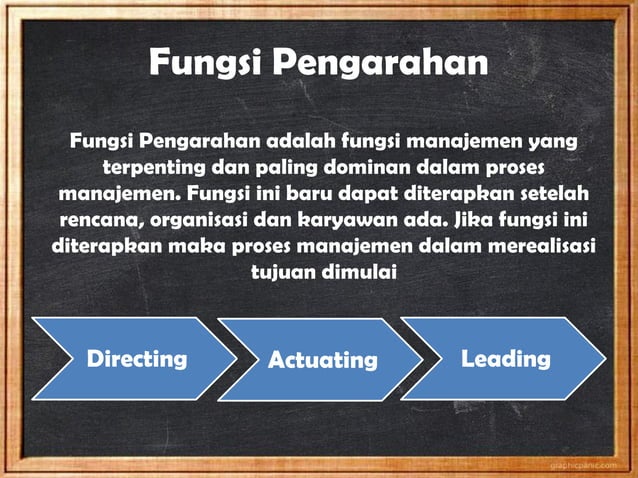 Fungsi Pengarahan

Fungsi Pengarahan adalah fungsi manajemen yang terpenting dan paling dominan dalam proses manajemen. Fungsi ini baru dapat diterapkan setelah rencana, organisasi dan karyawan ada. Jika fungsi ini diterapkan maka proses manajemen dalam merealisasi tujuan dimulai

Directing

Actuating

Leading

graphicpanic.com